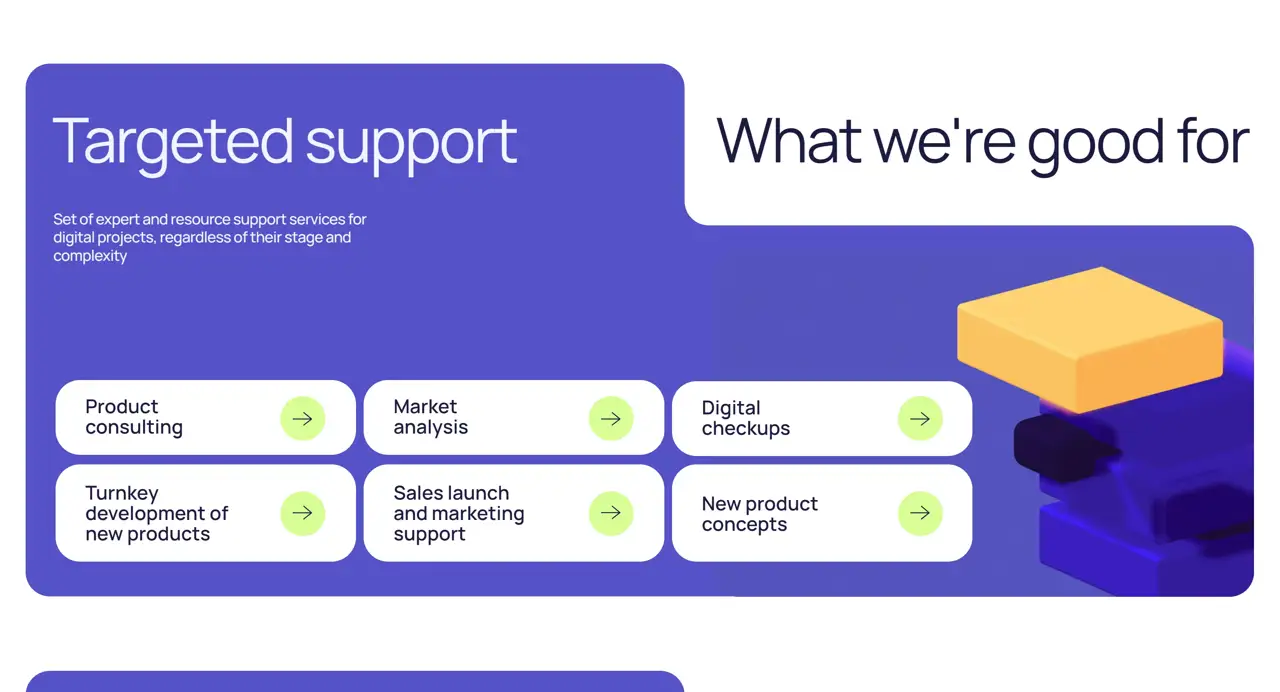 Targeted support

What we're good for

Set of expert and resource support services for digital projects, regardless of their stage and complexity

Product consulting

Market analysis

Digital checkups

Turnkey development of new products

Sales launch and marketing support

New product concepts